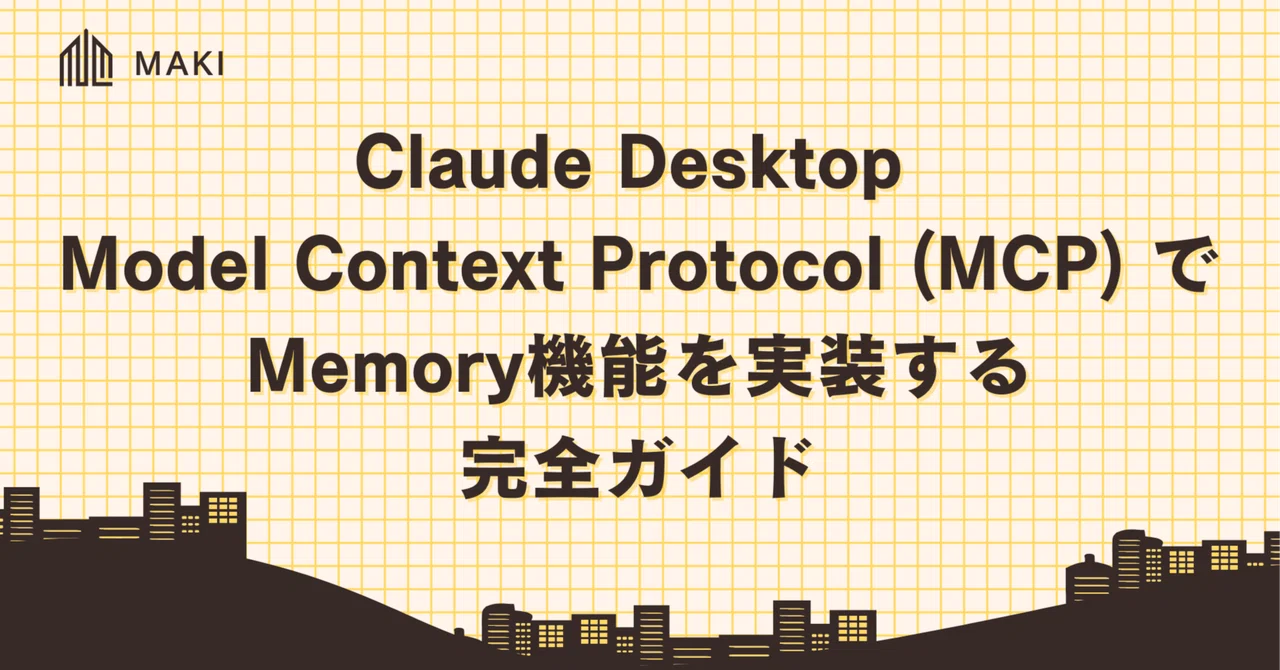 MAKI

Claude Desktop
Model Context Protocol (MCP) で
Memory機能を実装する
完全ガイド